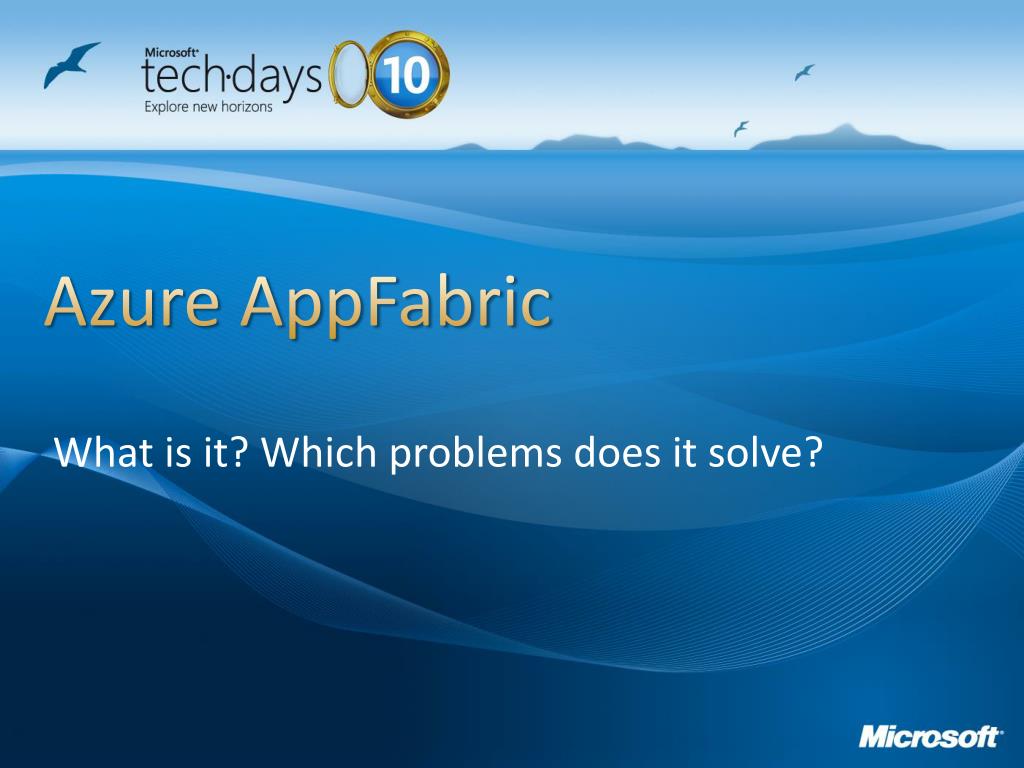 Microsoft®
tech·days 10
Explore new horizons

Azure AppFabric

What is it? Which problems does it solve?

Microsoft®